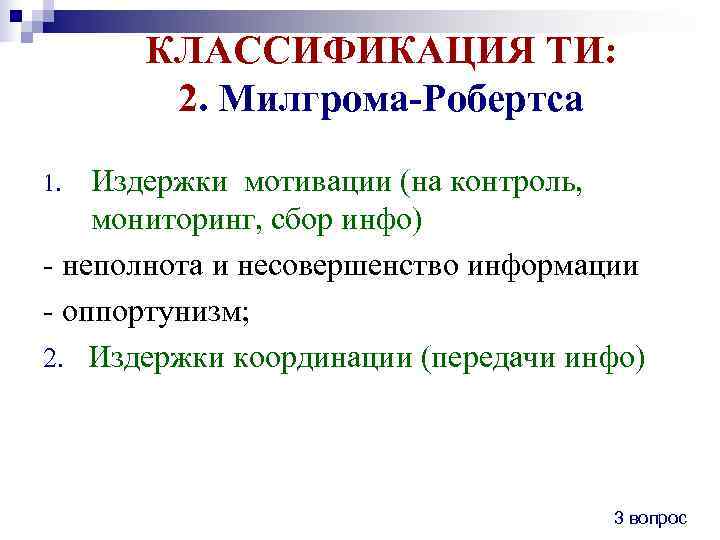 КЛАССИФИКАЦИЯ ТИ:
2. Милгрома-Робертса

1. Издержки мотивации (на контроль, мониторинг, сбор инфо)

- неполнота и несовершенство информации

- оппортунизм;

2. Издержки координации (передачи инфо)

3 вопрос